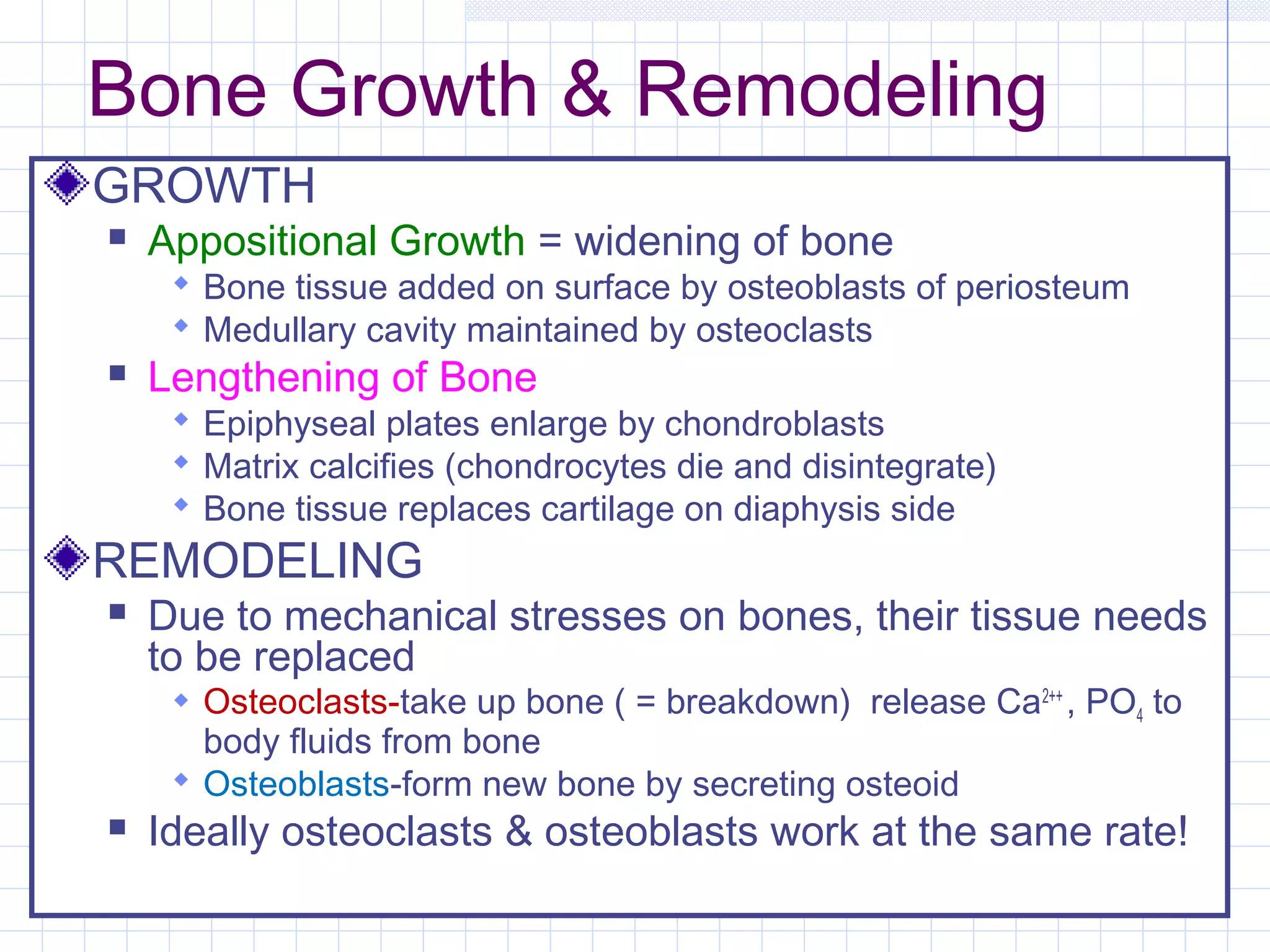 Bone Growth & Remodeling

GROWTH

Appositional Growth = widening of bone

Bone tissue added on surface by osteoblasts of periosteum

Medullary cavity maintained by osteoclasts

Lengthening of Bone

Epiphyseal plates enlarge by chondroblasts

Matrix calcifies (chondrocytes die and disintegrate)

Bone tissue replaces cartilage on diaphysis side

REMODELING

Due to mechanical stresses on bones, their tissue needs to be replaced

Osteoclasts-take up bone ( = breakdown) release $Ca^{2++}$, $PO_4$ to body fluids from bone

Osteoblasts-form new bone by secreting osteoid

Ideally osteoclasts & osteoblasts work at the same rate!